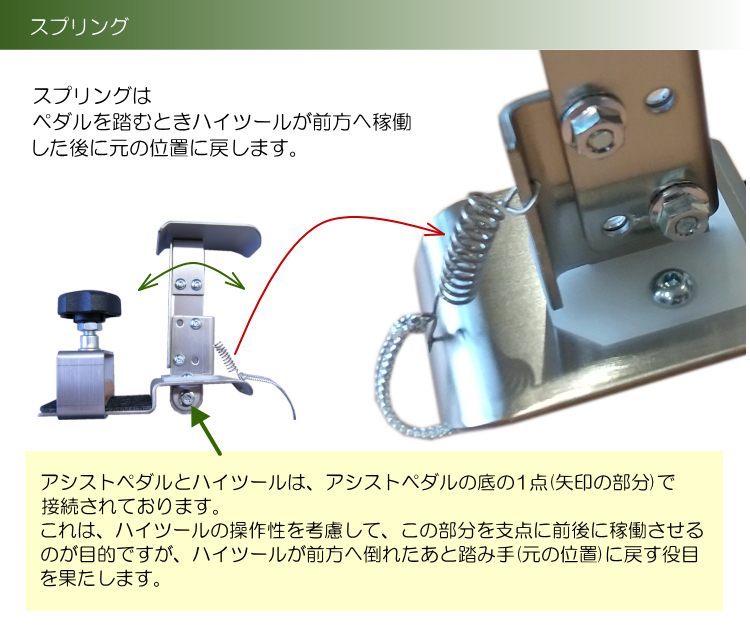 スプリング

スプリングは
ペダルを踏むときハイツールが前方へ稼働した後に元の位置に戻します。

アシストペダルとハイツールは、アシストペダルの底の1点(矢印の部分)で接続されております。
これは、ハイツールの操作性を考慮して、この部分を支点に前後に稼働させるのが目的ですが、ハイツールが前方へ倒れたあと踏み手(元の位置)に戻す役目を果たします。